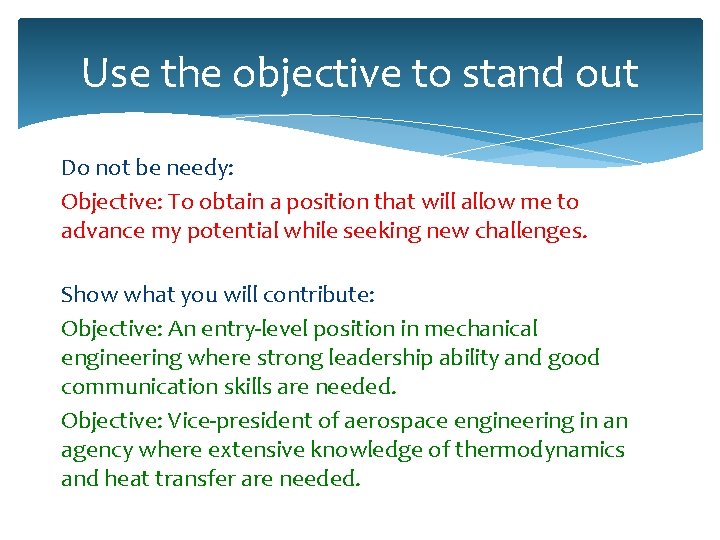 Use the objective to stand out

Do not be needy:

Objective: To obtain a position that will allow me to advance my potential while seeking new challenges.

Show what you will contribute:

Objective: An entry-level position in mechanical engineering where strong leadership ability and good communication skills are needed.

Objective: Vice-president of aerospace engineering in an agency where extensive knowledge of thermodynamics and heat transfer are needed.